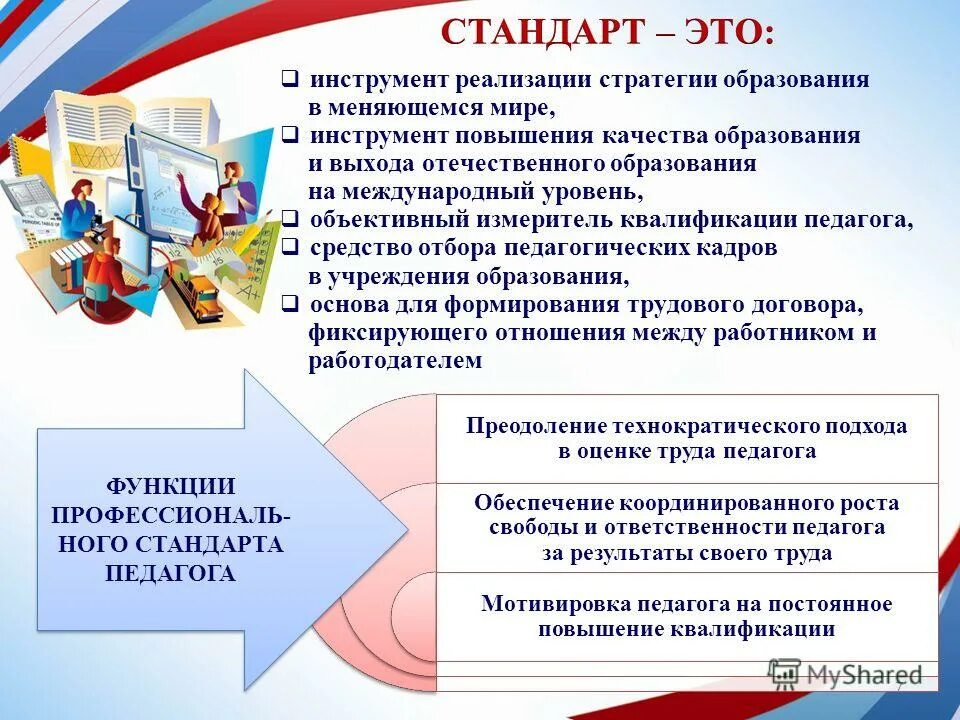 СТАНДАРТ – ЭТО:

❑ инструмент реализации стратегии образования в меняющемся мире,
❑ инструмент повышения качества образования и выхода отечественного образования на международный уровень,
❑ объективный измеритель квалификации педагога,
❑ средство отбора педагогических кадров в учреждения образования,
❑ основа для формирования трудового договора, фиксирующего отношения между работником и работодателем

ФУНКЦИИ ПРОФЕССИОНАЛЬНОГО СТАНДАРТА ПЕДАГОГА

Преодоление технократического подхода в оценке труда педагога

Обеспечение координированного роста свободы и ответственности педагога за результаты своего труда

Мотивировка педагога на постоянное повышение квалификации

MyShared

7